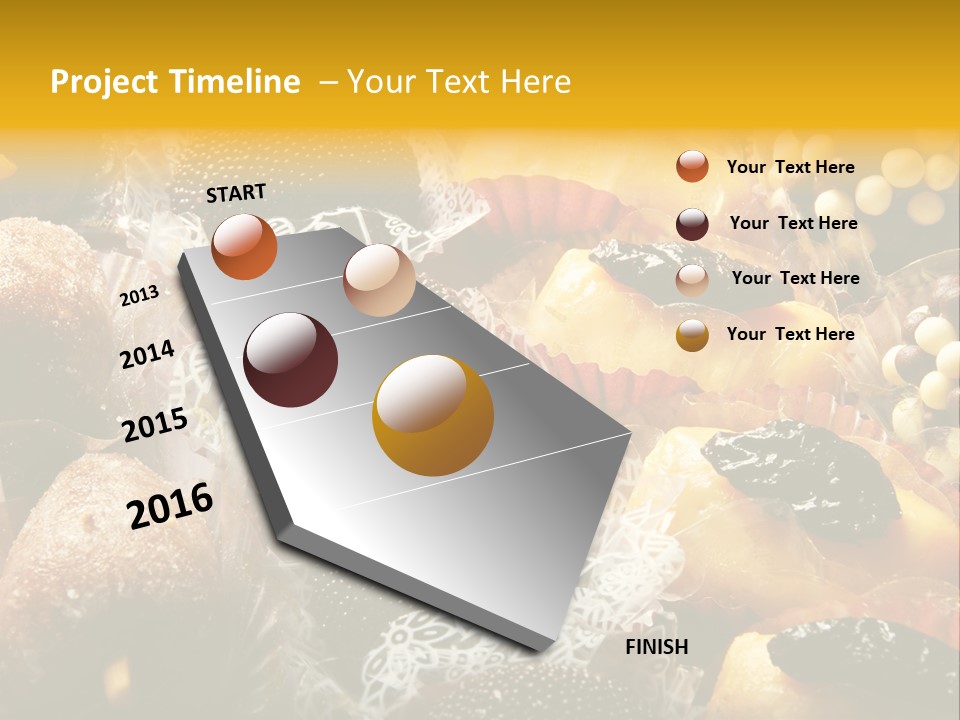 Project Timeline – Your Text Here

START

2013

2014

2015

2016

FINISH

Your Text Here

Your Text Here

Your Text Here

Your Text Here